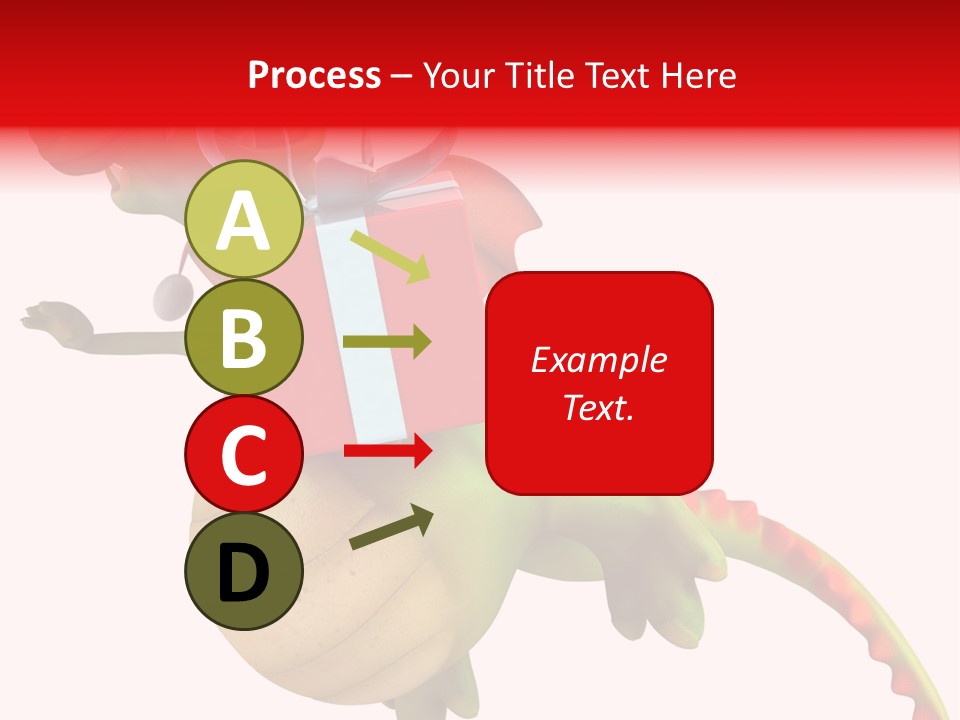 Process – Your Title Text Here

A

B

C

D

Example Text.